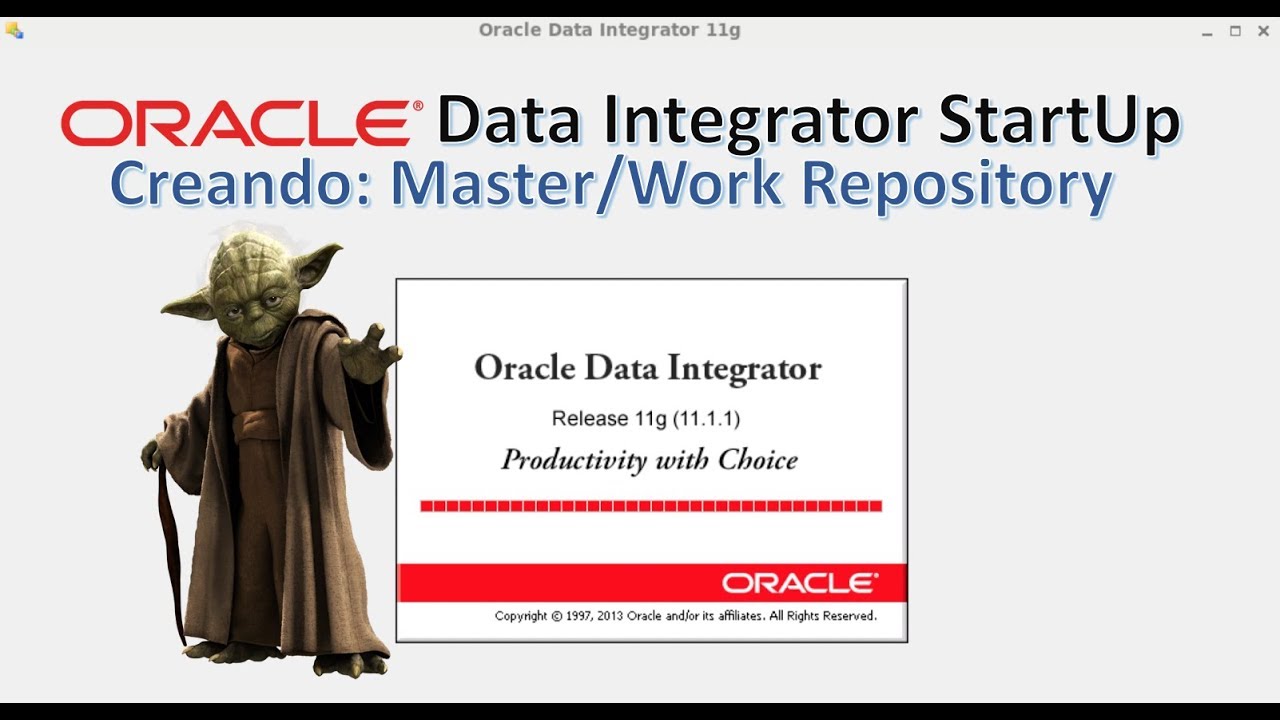 Oracle Data Integrator 11g

ORACLE® Data Integrator StartUp
Creando: Master/Work Repository

Oracle Data Integrator
Release 11g (11.1.1)
Productivity with Choice

ORACLE®
Copyright © 1997, 2013 Oracle and/or its affiliates. All Rights Reserved.